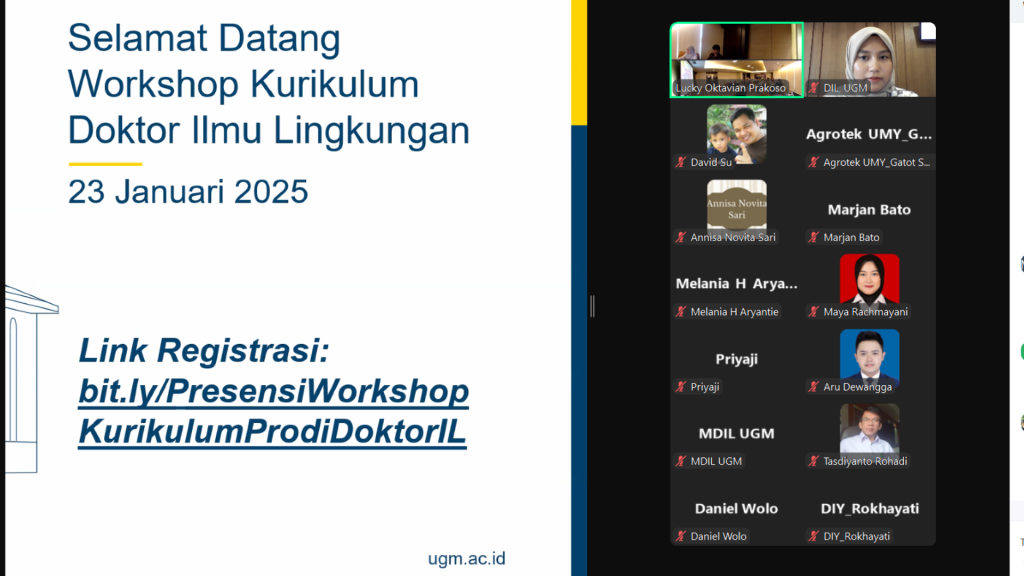 Selamat Datang Workshop Kurikulum Doktor Ilmu Lingkungan

23 Januari 2025

Link Registrasi:
bit.ly/PresensiWorkshopKurikulumProdiDoktorIL

ugm.ac.id

Lucky Oktavian Prakoso

DIL_UGM

David Su

Agrotek UMY_G...

Agrotek UMY_Gatot S...

Annisa Novita Sari

Annisa Novita Sari

Marjan Bato

Marjan Bato

Melania H Arya...

Melania H Aryantie

Maya Rachmayani

Priyaji

Priyaji

Aru Dewangga

MDIL UGM

MDIL UGM

Tasdiyanto Rohadi

Daniel Wolo

Daniel Wolo

DIY_Rokhayati

DIY_Rokhayati